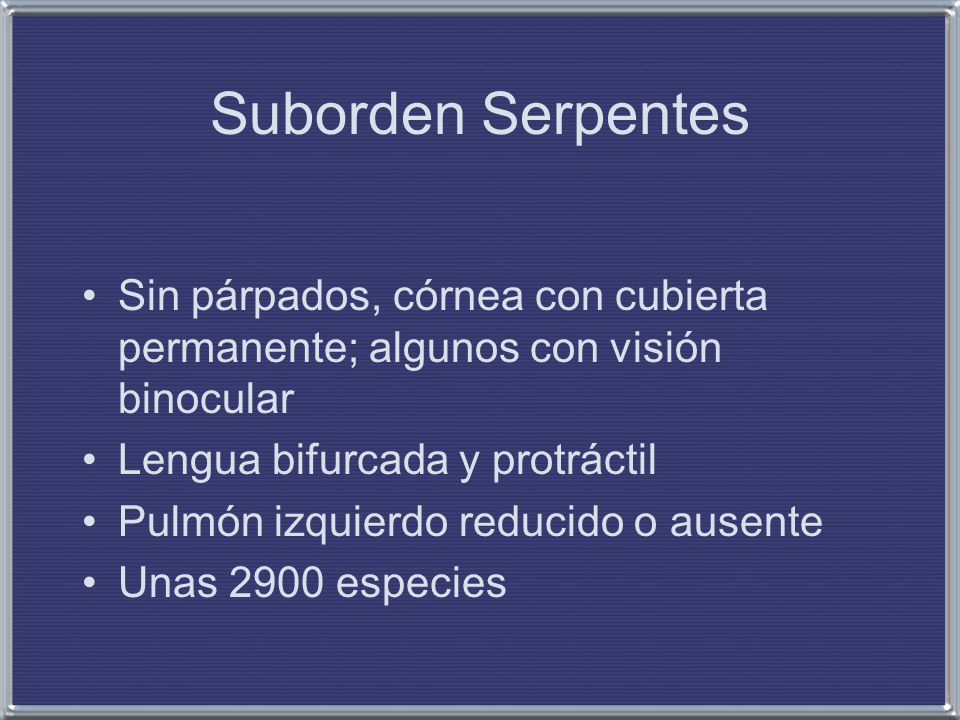 Suborden Serpentes

• Sin párpados, córnea con cubierta permanente; algunos con visión binocular
• Lengua bifurcada y protráctil
• Pulmón izquierdo reducido o ausente
• Unas 2900 especies